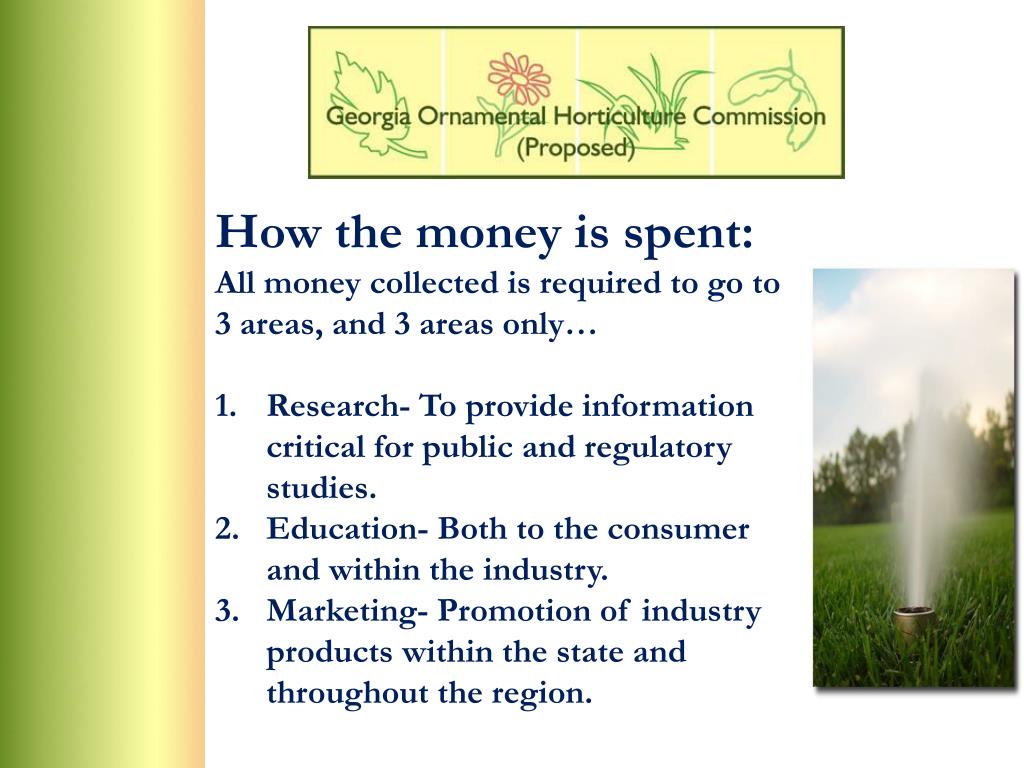 Georgia Ornamental Horticulture Commission
(Proposed)

How the money is spent:
All money collected is required to go to 3 areas, and 3 areas only…

1. Research- To provide information critical for public and regulatory studies.
2. Education- Both to the consumer and within the industry.
3. Marketing- Promotion of industry products within the state and throughout the region.